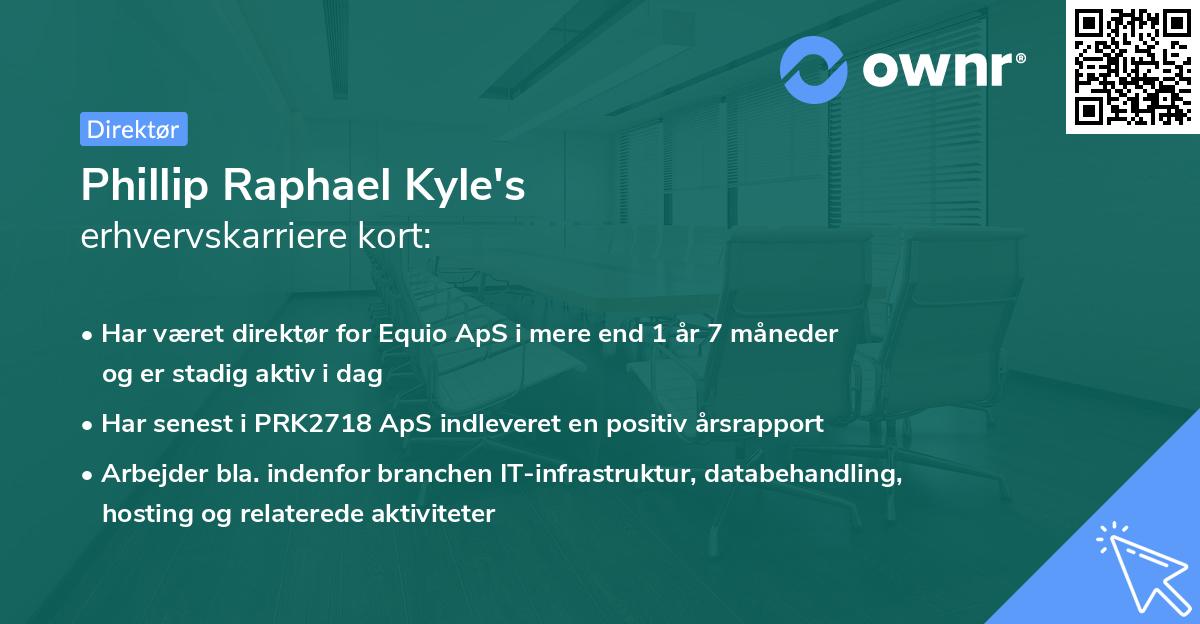 ownr®

Direktør

Phillip Raphael Kyle's
erhvervskarriere kort:

• Har været direktør for Equio ApS i mere end 1 år 7 måneder og er stadig aktiv i dag

• Har senest i PRK2718 ApS indleveret en positiv årsrapport

• Arbejder bla. indenfor branchen IT-infrastruktur, databehandling, hosting og relaterede aktiviteter